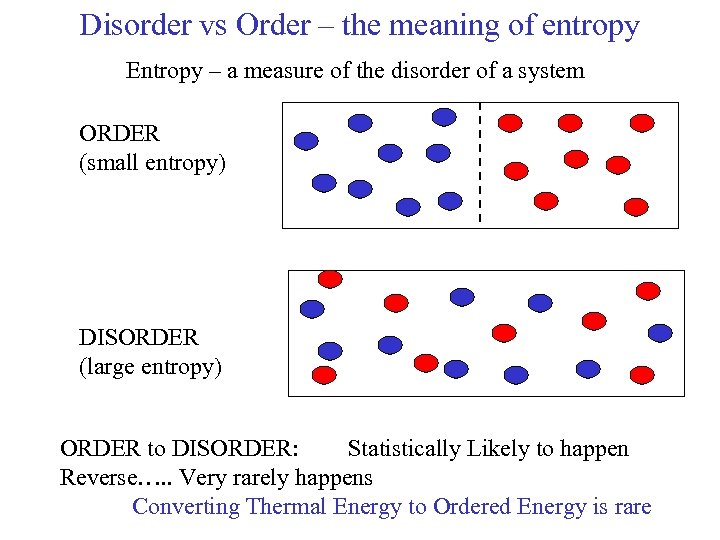 Disorder vs Order – the meaning of entropy

Entropy – a measure of the disorder of a system

ORDER
(small entropy)

DISORDER
(large entropy)

ORDER to DISORDER: Statistically Likely to happen
Reverse….. Very rarely happens

Converting Thermal Energy to Ordered Energy is rare